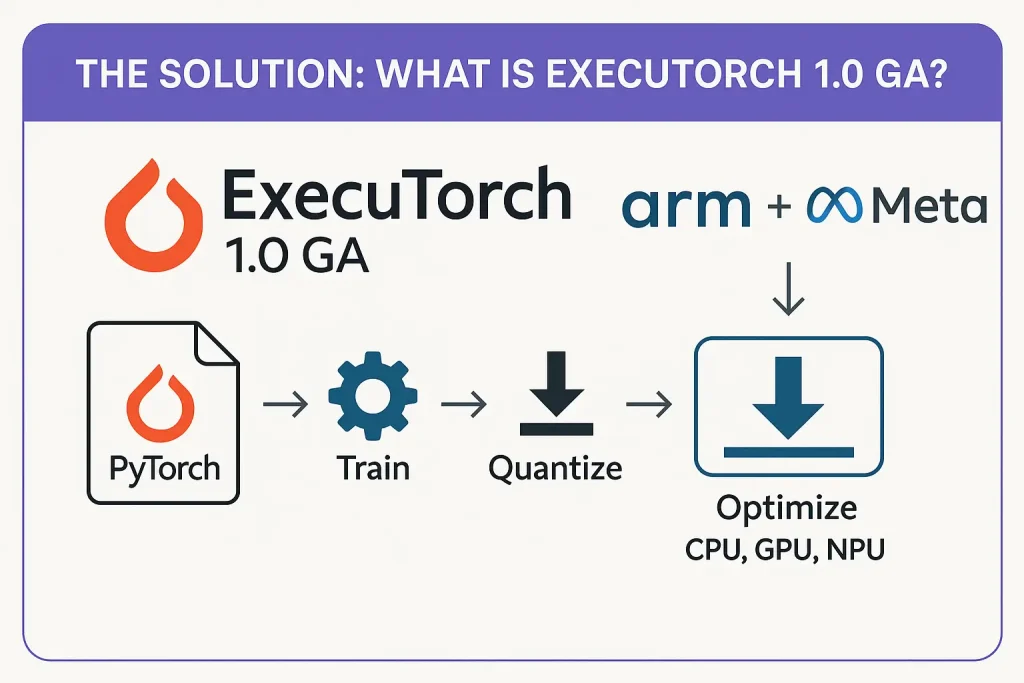 THE SOLUTION: WHAT IS EXECUTORCH 1.0 GA?

ExecuTorch
1.0 GA

arm + Meta

PyTorch → Train → Quantize → Optimize
CPU, GPU, NPU